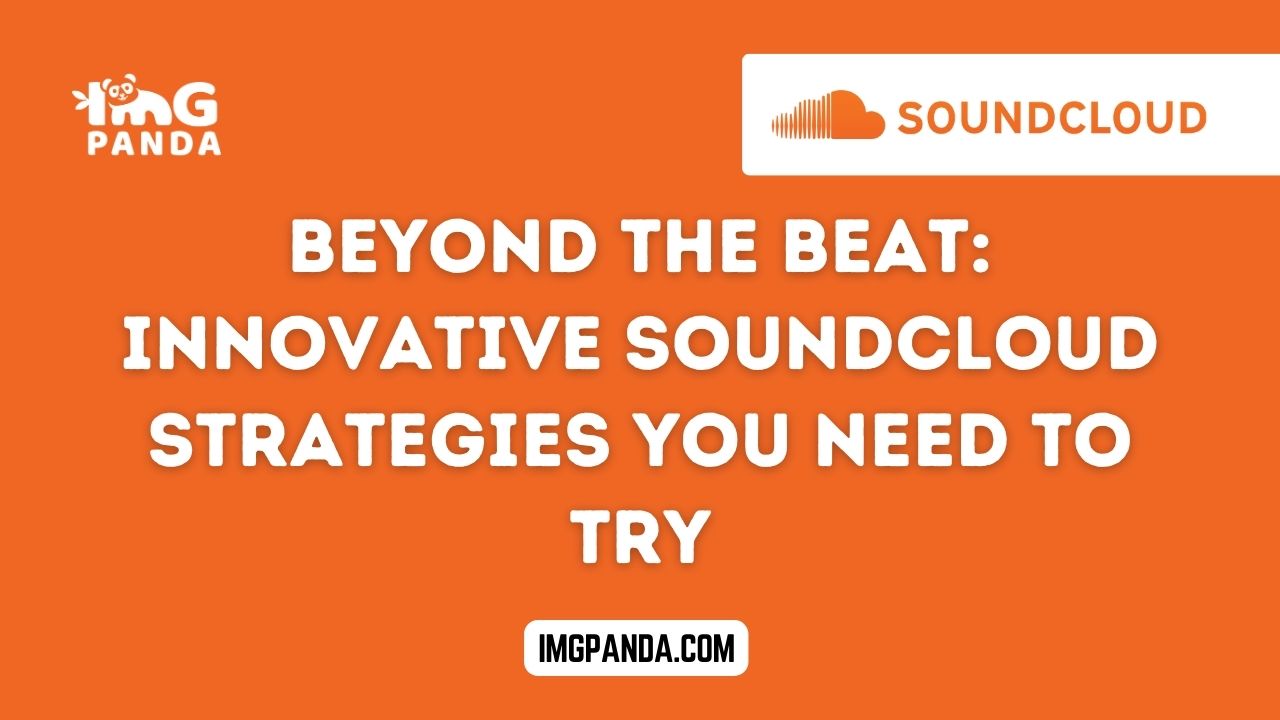 IMG PANDA

SOUNDCLOUD

BEYOND THE BEAT: INNOVATIVE SOUNDCLOUD STRATEGIES YOU NEED TO TRY

IMGPANDA.COM